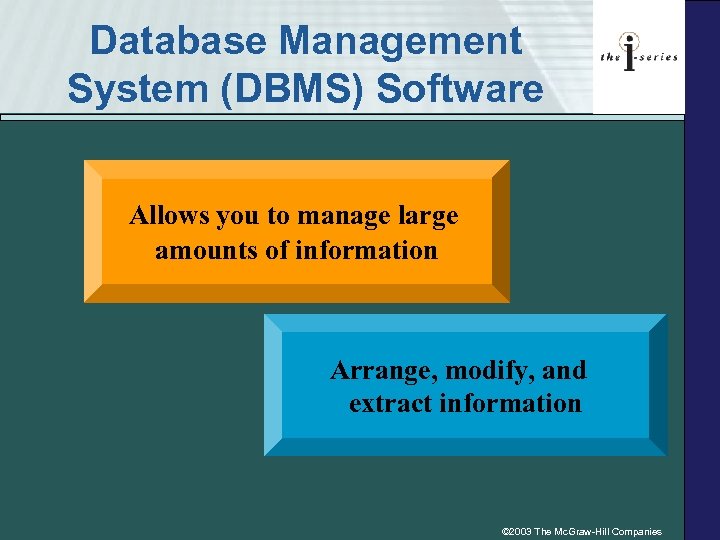 Database Management System (DBMS) Software

the i-series

Allows you to manage large amounts of information

Arrange, modify, and extract information

©2003 The McGraw-Hill Companies